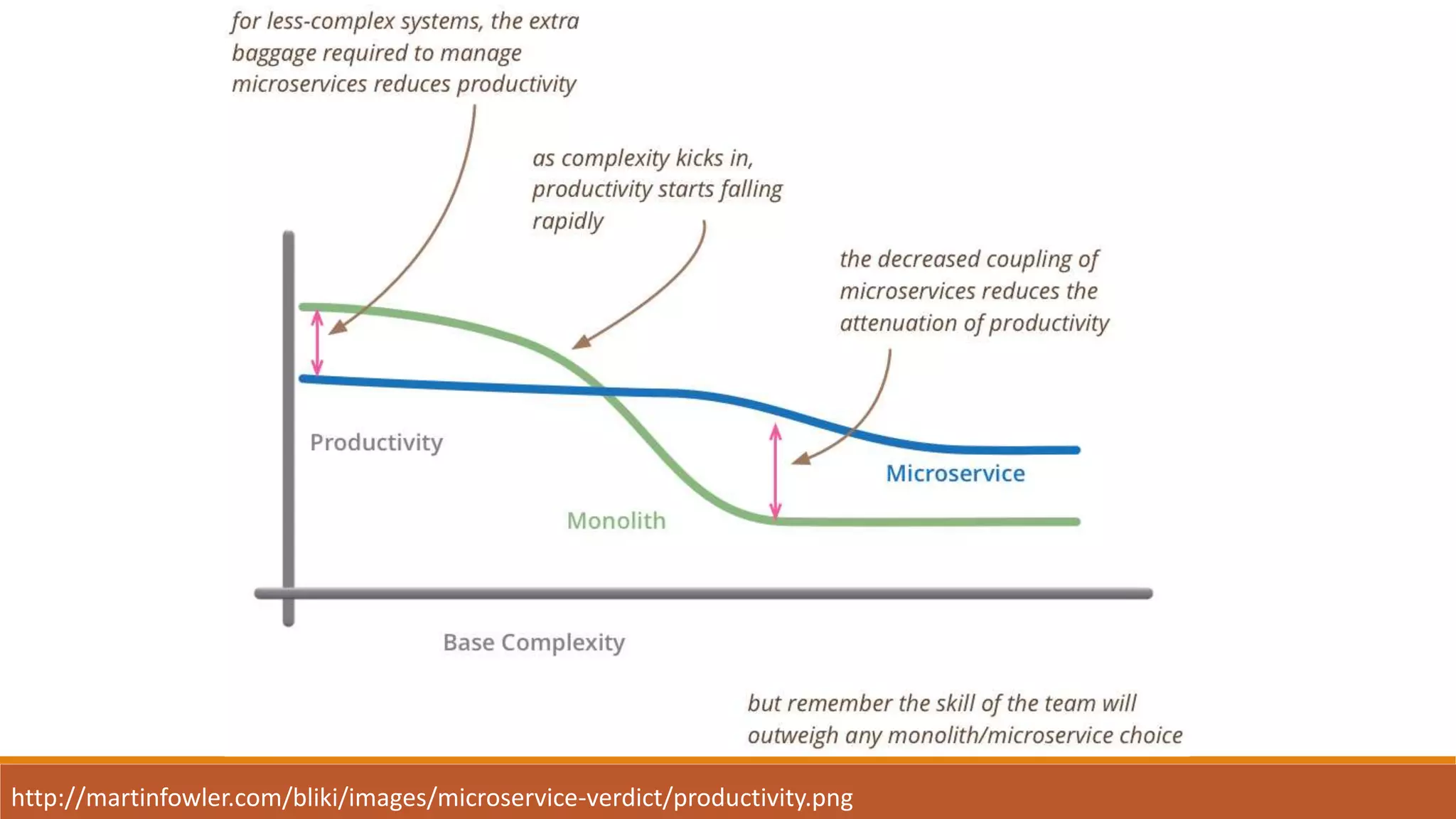 for less-complex systems, the extra baggage required to manage microservices reduces productivity

as complexity kicks in, productivity starts falling rapidly

the decreased coupling of microservices reduces the attenuation of productivity

Productivity

Microservice

Monolith

Base Complexity

but remember the skill of the team will outweigh any monolith/microservice choice

http://martinfowler.com/bliki/images/microservice-verdict/productivity.png